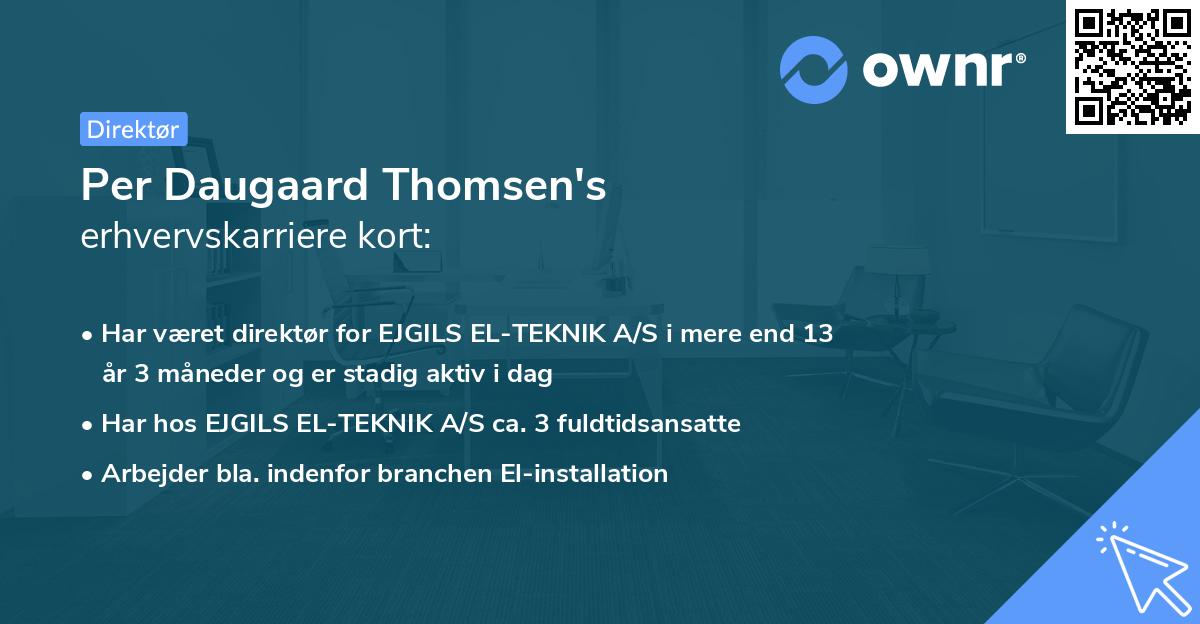 ownr®

Direktør

Per Daugaard Thomsen's
erhvervskarriere kort:

• Har været direktør for EJGILS EL-TEKNIK A/S i mere end 13 år 3 måneder og er stadig aktiv i dag
• Har hos EJGILS EL-TEKNIK A/S ca. 3 fuldtidsansatte
• Arbejder bla. indenfor branchen El-installation